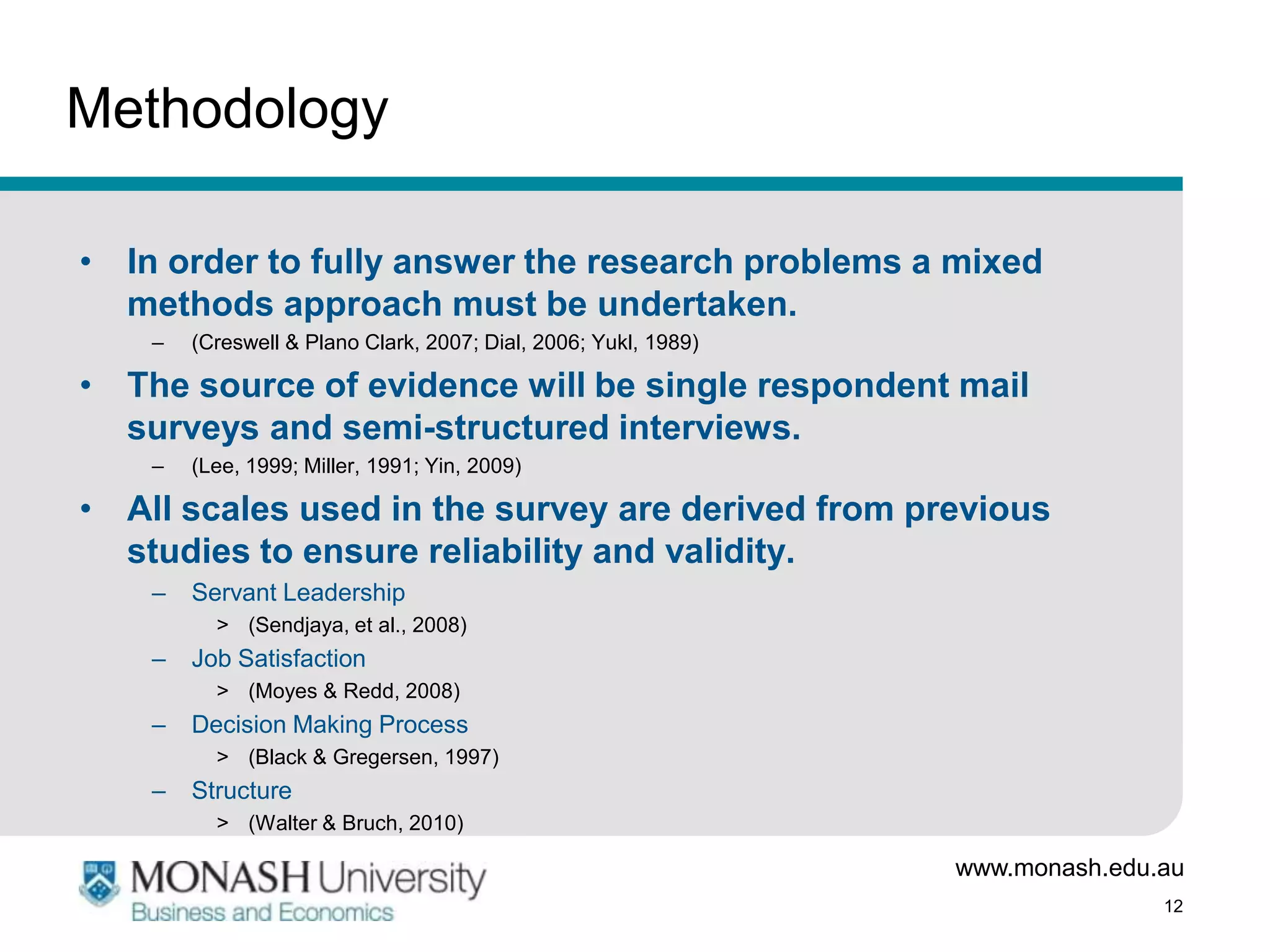 Methodology

• In order to fully answer the research problems a mixed methods approach must be undertaken.
– (Creswell & Plano Clark, 2007; Dial, 2006; Yukl, 1989)

• The source of evidence will be single respondent mail surveys and semi-structured interviews.
– (Lee, 1999; Miller, 1991; Yin, 2009)

• All scales used in the survey are derived from previous studies to ensure reliability and validity.
– Servant Leadership
> (Sendjaya, et al., 2008)
– Job Satisfaction
> (Moyes & Redd, 2008)
– Decision Making Process
> (Black & Gregersen, 1997)
– Structure
> (Walter & Bruch, 2010)

MONASH University
Business and Economics

www.monash.edu.au

12